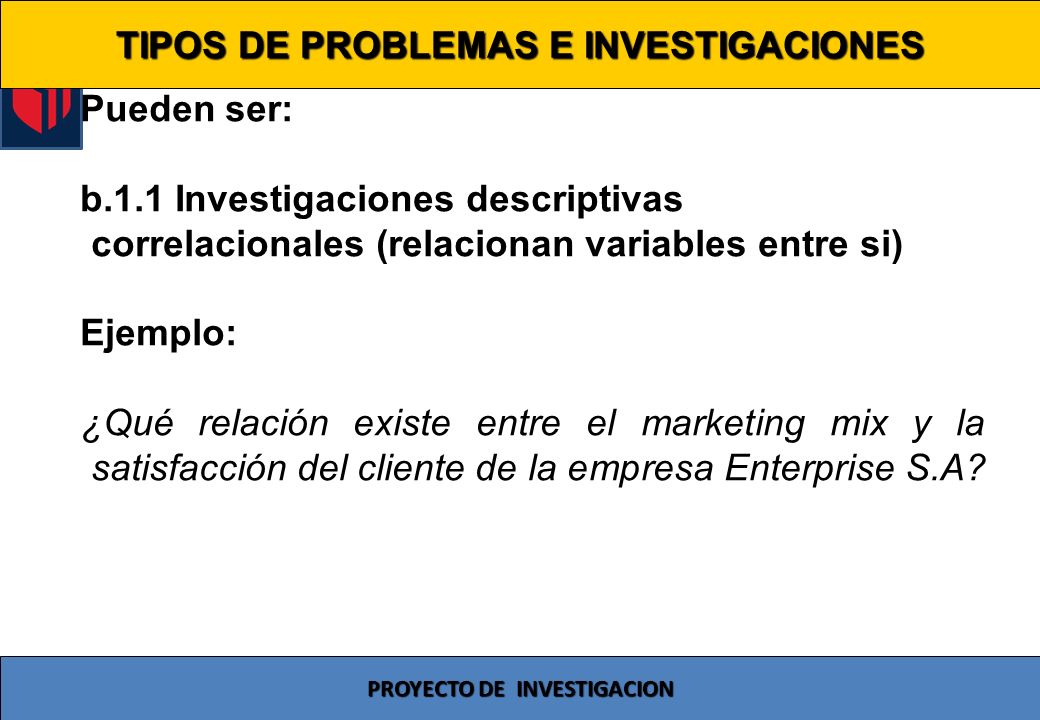 TIPOS DE PROBLEMAS E INVESTIGACIONES

Pueden ser:

b.1.1 Investigaciones descriptivas correlacionales (relacionan variables entre si)

Ejemplo:

¿Qué relación existe entre el marketing mix y la satisfacción del cliente de la empresa Enterprise S.A?

PROYECTO DE INVESTIGACION